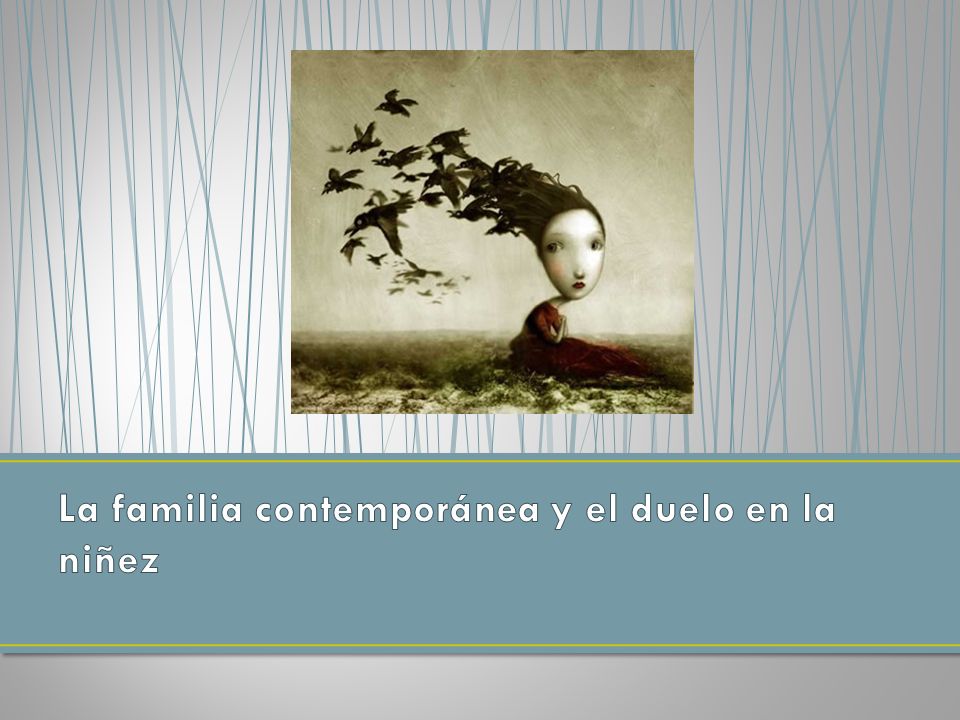 La familia contemporánea y el duelo en la niñez